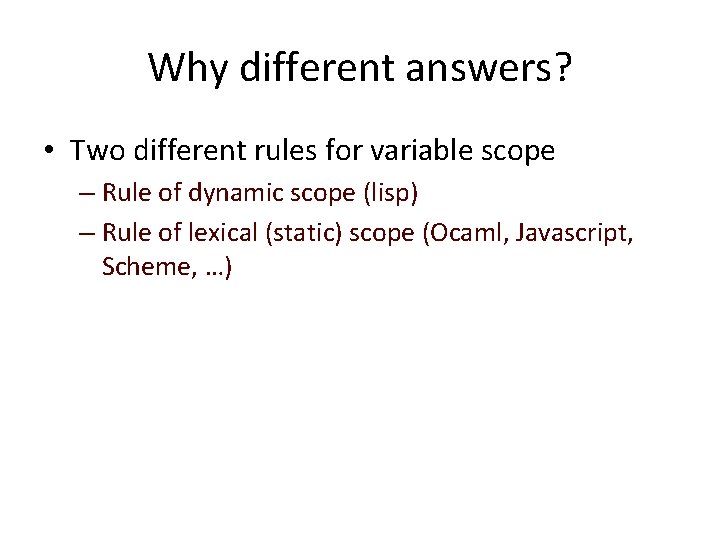 Why different answers?

• Two different rules for variable scope
– Rule of dynamic scope (lisp)
– Rule of lexical (static) scope (Ocaml, Javascript, Scheme, …)